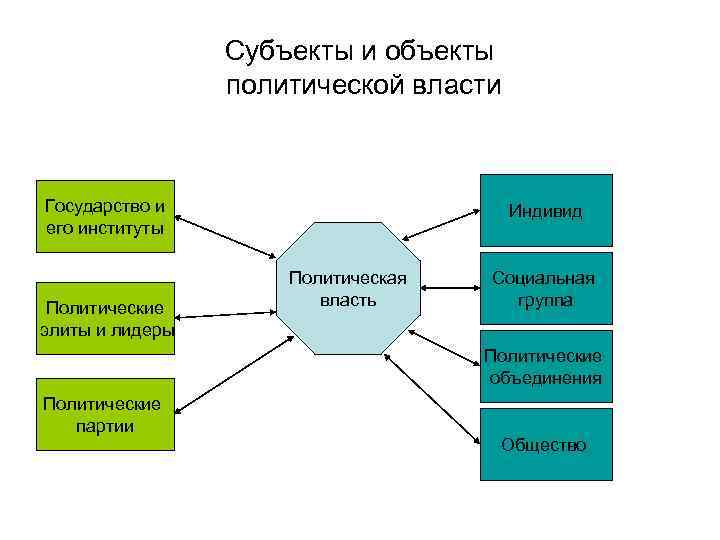 Субъекты и объекты политической власти

Государство и его институты

Политические элиты и лидеры

Политические партии

Политическая власть

Индивид

Социальная группа

Политические объединения

Общество